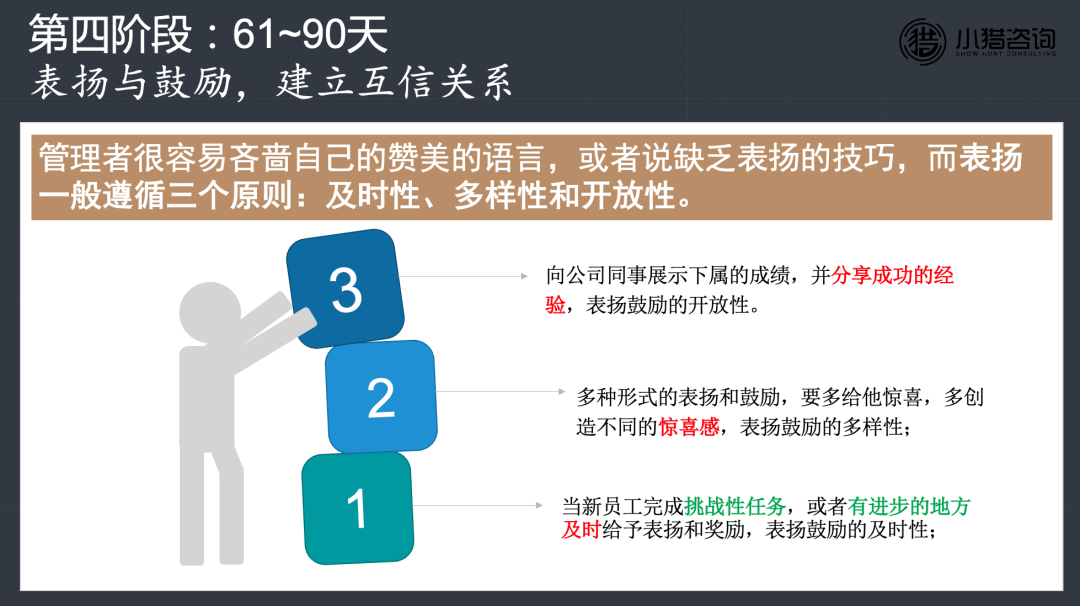 第四阶段：61~90天
表扬与鼓励，建立互信关系

小猎咨询
SHOW HUNT CONSULTING

管理者很容易吝啬自己的赞美的语言，或者说缺乏表扬的技巧，而表扬一般遵循三个原则：及时性、多样性和开放性。

3

向公司同事展示下属的成绩，并分享成功的经验，表扬鼓励的开放性。

2

多种形式的表扬和鼓励，要多给他惊喜，多创造不同的惊喜感，表扬鼓励的多样性；

1

当新员工完成挑战性任务，或者有进步的地方及时给予表扬和奖励，表扬鼓励的及时性；